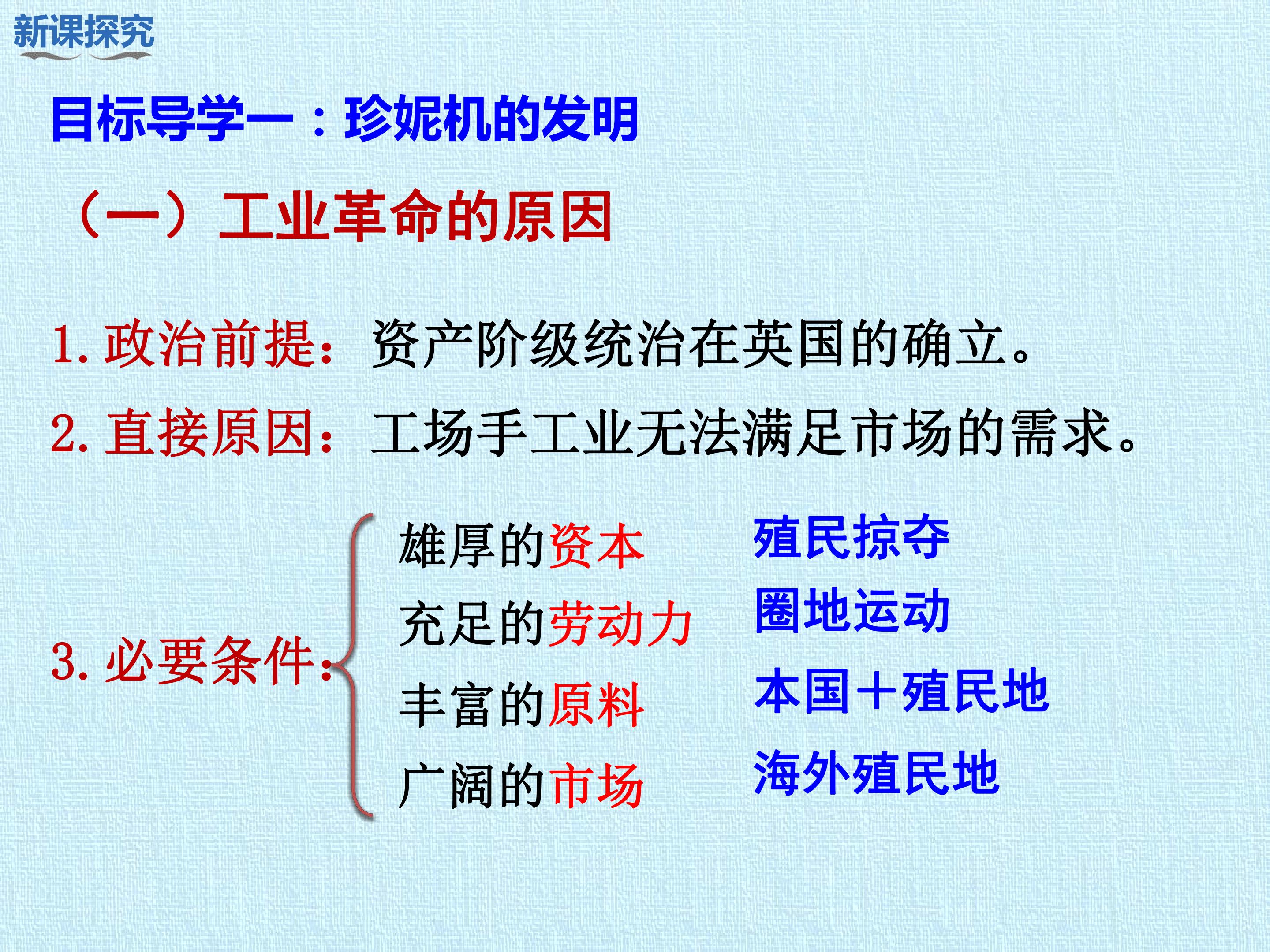 新课探究

目标导学一：珍妮机的发明

（一）工业革命的原因

1.政治前提：资产阶级统治在英国的确立。

2.直接原因：工场手工业无法满足市场的需求。

3.必要条件：

雄厚的资本 殖民掠夺

充足的劳动力 圈地运动

丰富的原料 本国＋殖民地

广阔的市场 海外殖民地